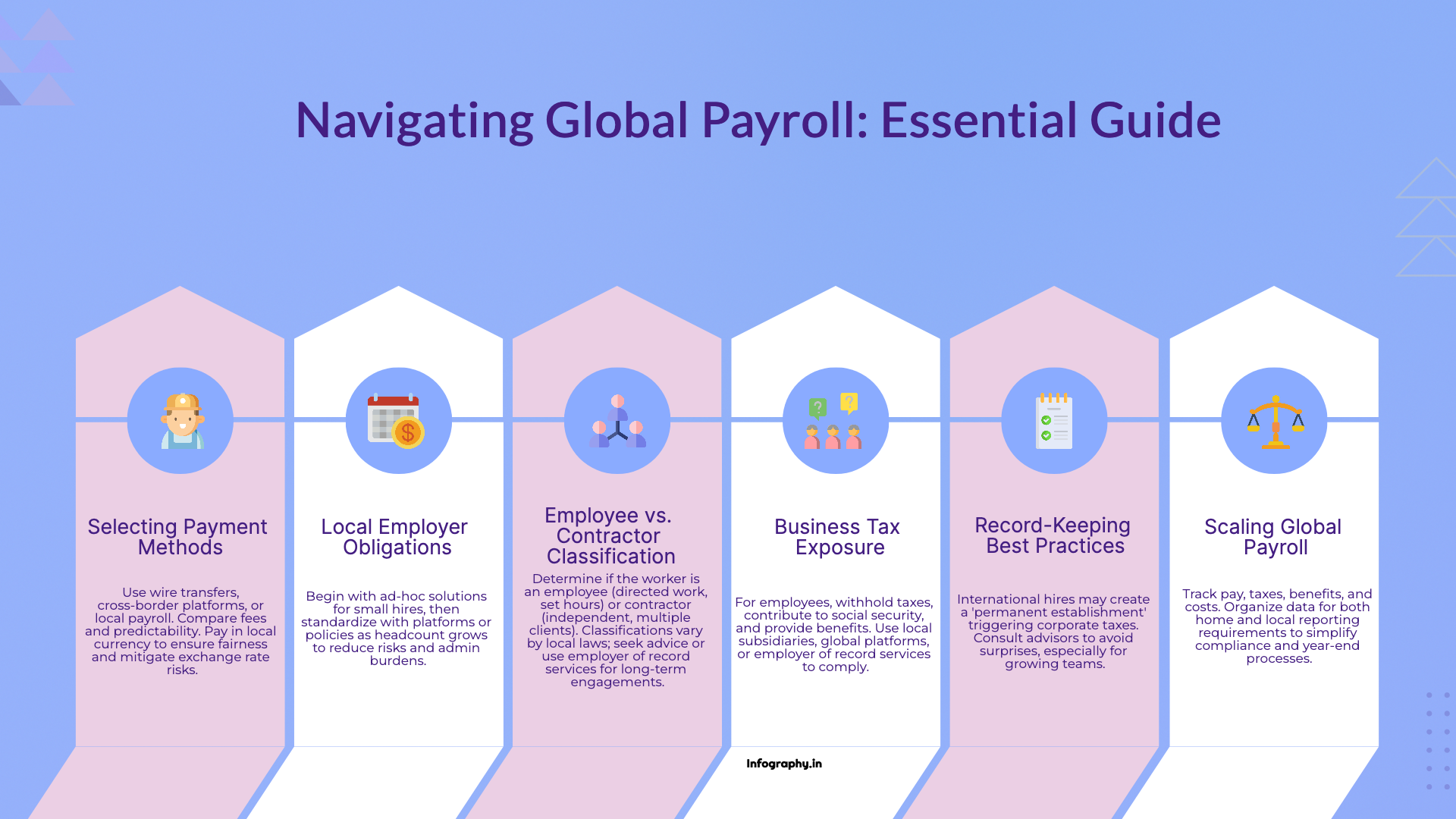 Navigating Global Payroll: Essential Guide

Selecting Payment Methods

Use wire transfers, cross-border platforms, or local payroll. Compare fees and predictability. Pay in local currency to ensure fairness and mitigate exchange rate risks.

Local Employer Obligations

Begin with ad-hoc solutions for small hires, then standardize with platforms or policies as headcount grows to reduce risks and admin burdens.

Employee vs. Contractor Classification

Determine if the worker is an employee (directed work, set hours) or contractor (independent, multiple clients). Classifications vary by local laws; seek advice or use employer of record services for long-term engagements.

Business Tax Exposure

For employees, withhold taxes, contribute to social security, and provide benefits. Use local subsidiaries, global platforms, or employer of record services to comply.

Record-Keeping Best Practices

International hires may create a 'permanent establishment' triggering corporate taxes. Consult advisors to avoid surprises, especially for growing teams.

Scaling Global Payroll

Track pay, taxes, benefits, and costs. Organize data for both home and local reporting requirements to simplify compliance and year-end processes.

Infography.in